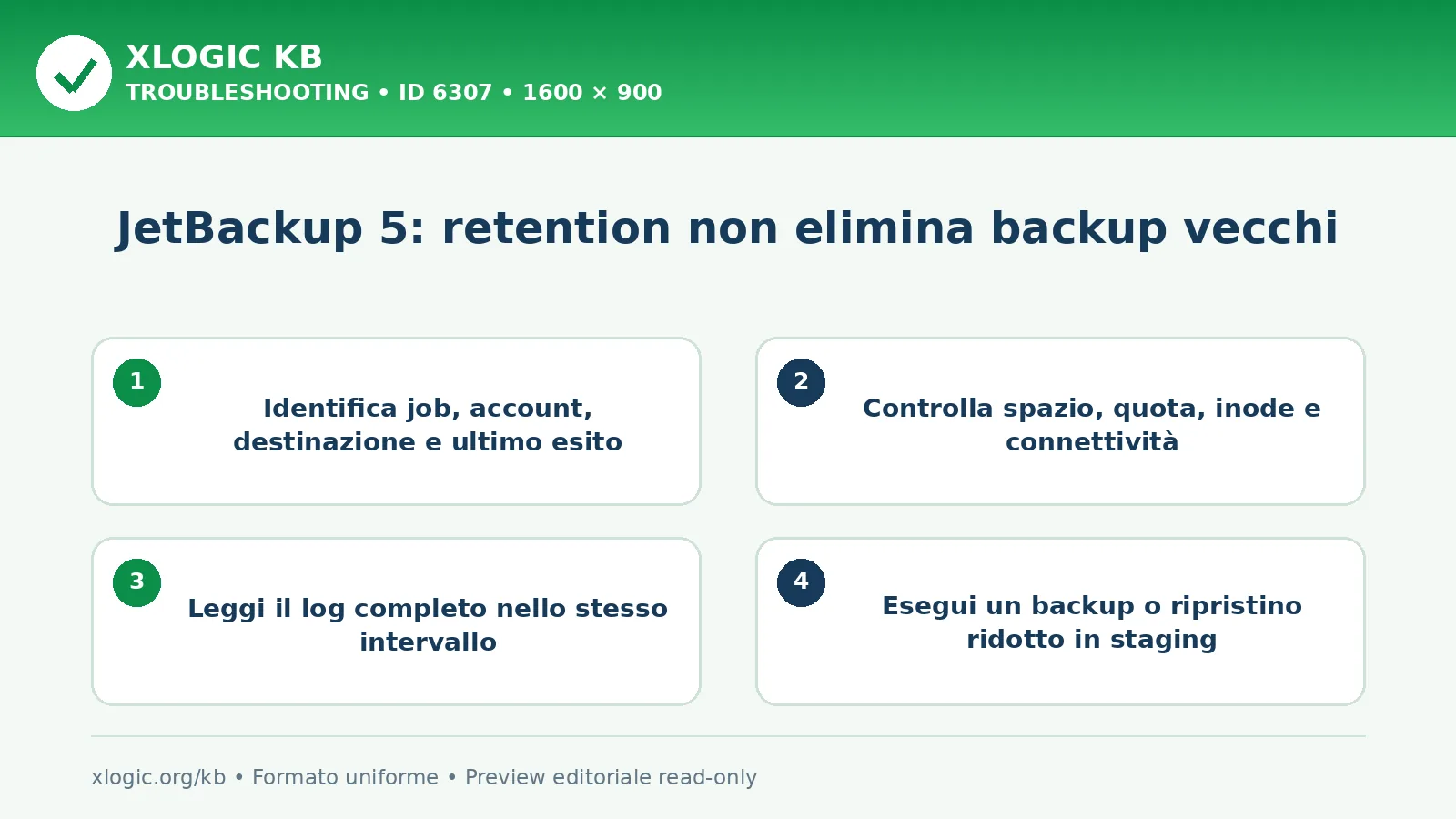 XLOGIC KB
TROUBLESHOOTING • ID 6307 • 1600 × 900

JetBackup 5: retention non elimina backup vecchi

1
Identifica job, account, destinazione e ultimo esito

2
Controlla spazio, quota, inode e connettività

3
Leggi il log completo nello stesso intervallo

4
Esegui un backup o ripristino ridotto in staging

xlogic.org/kb • Formato uniforme • Preview editoriale read-only